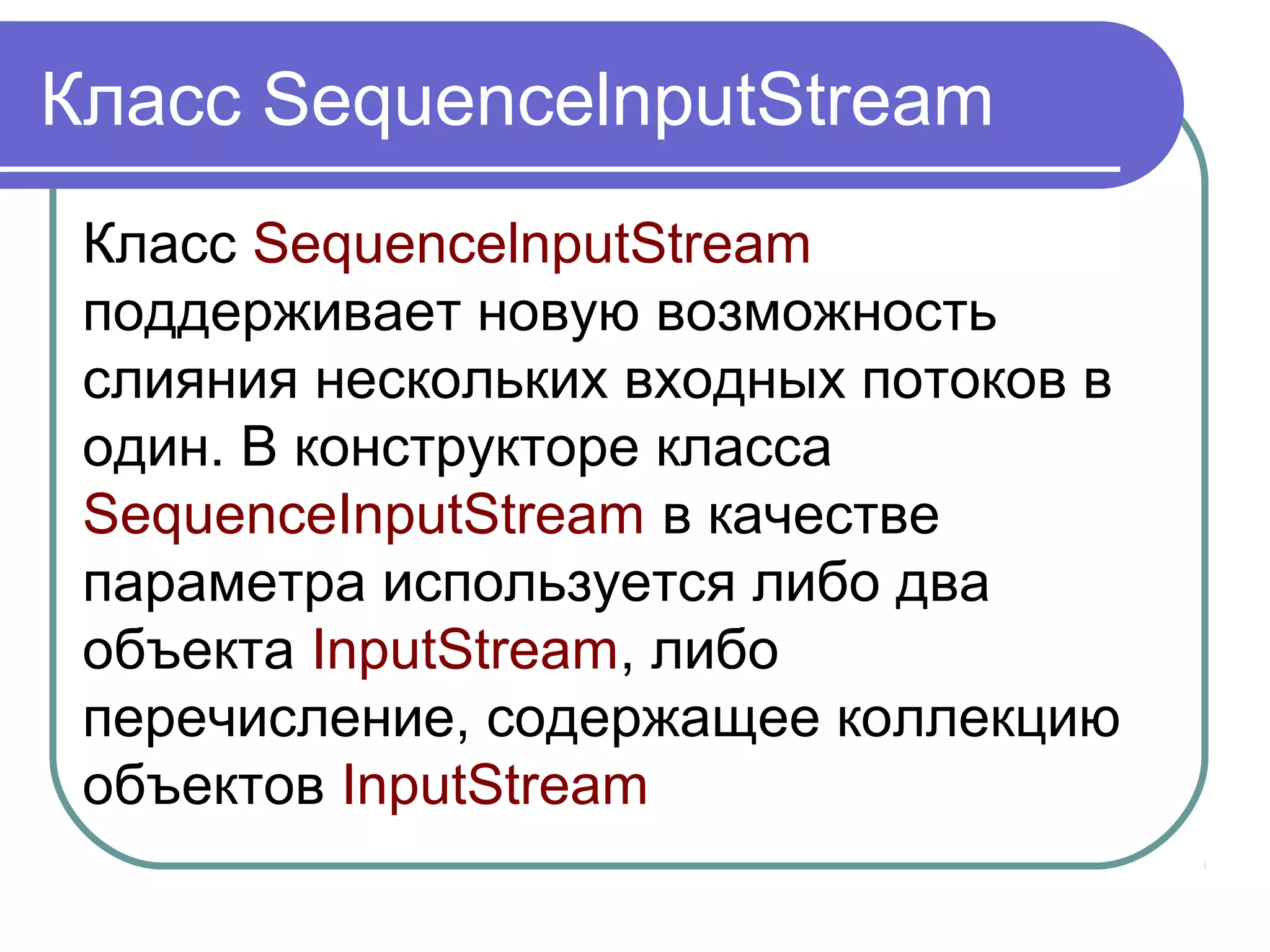 Класс SequenceInputStream

Класс SequenceInputStream поддерживает новую возможность слияния нескольких входных потоков в один. В конструкторе класса SequenceInputStream в качестве параметра используется либо два объекта InputStream, либо перечисление, содержащее коллекцию объектов InputStream